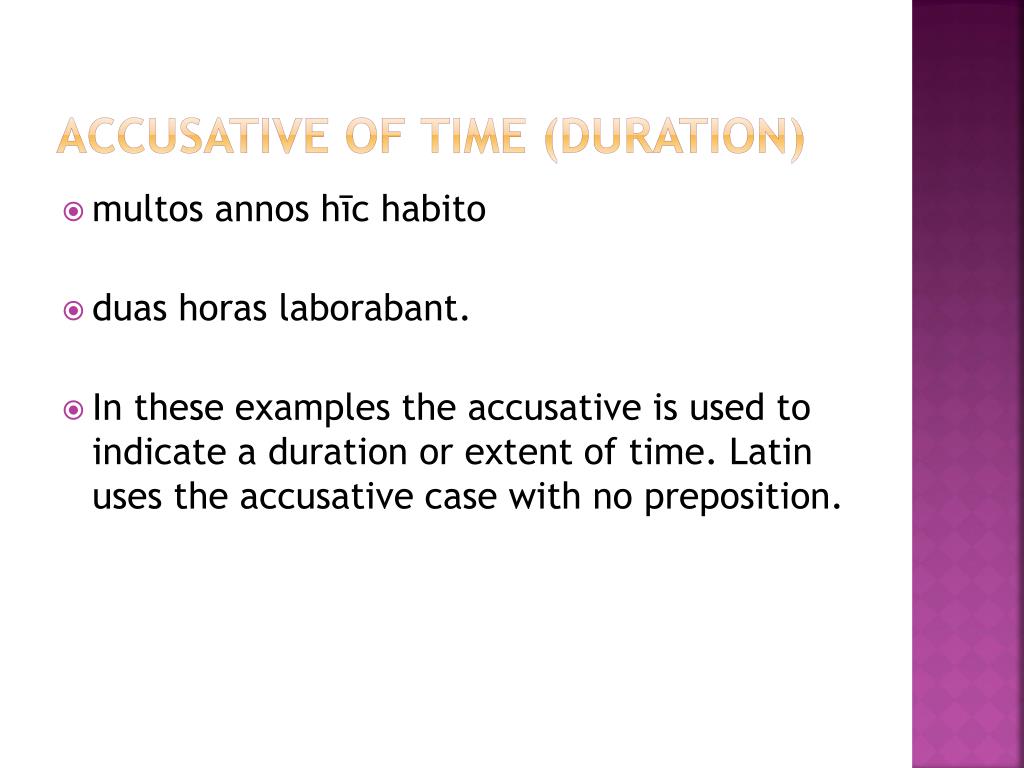 ACCUSATIVE OF TIME (DURATION)

multos annos hīc habito

duas horas laborabant.

In these examples the accusative is used to indicate a duration or extent of time. Latin uses the accusative case with no preposition.